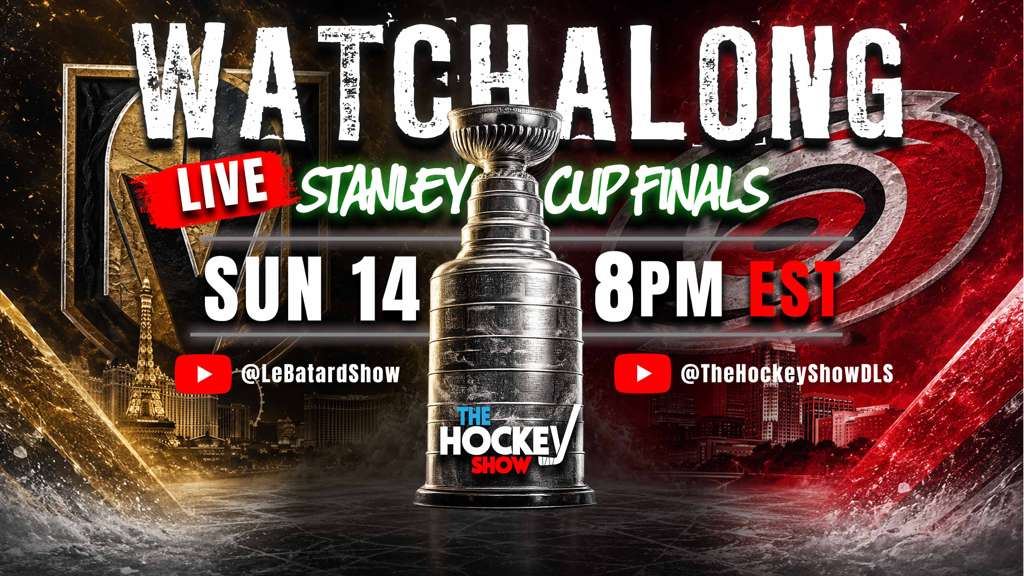 WATCHALONG

LIVE STANLEY CUP FINALS

SUN 14 8PM EST

@LeBatardShow

@TheHockeyShowDLS

THE HOCKEY SHOW